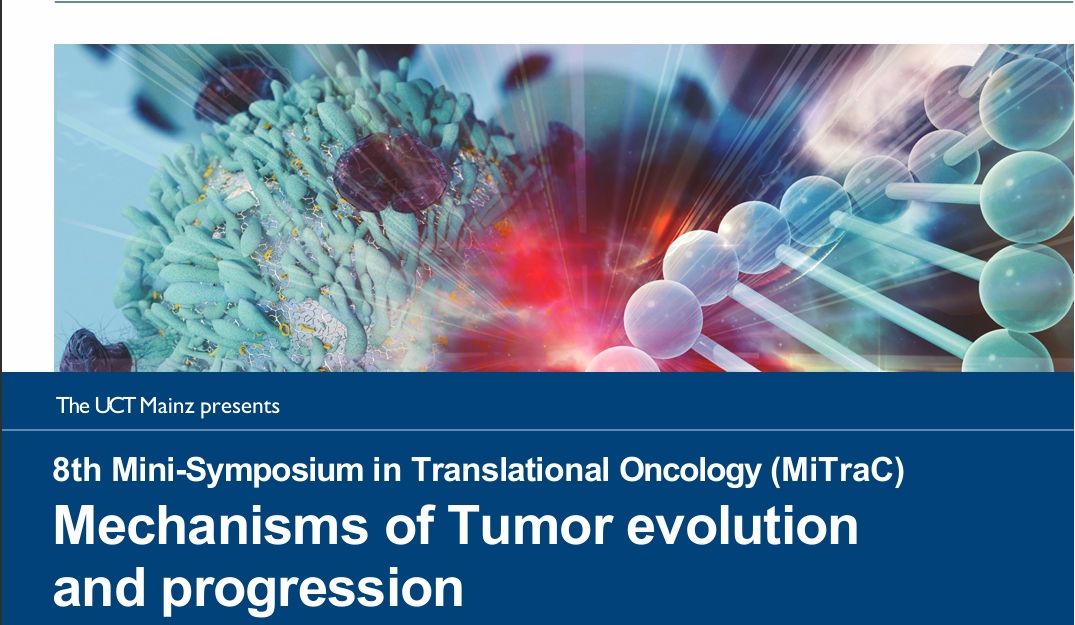 The UCT Mainz presents

8th Mini-Symposium in Translational Oncology (MiTraC)
Mechanisms of Tumor evolution and progression